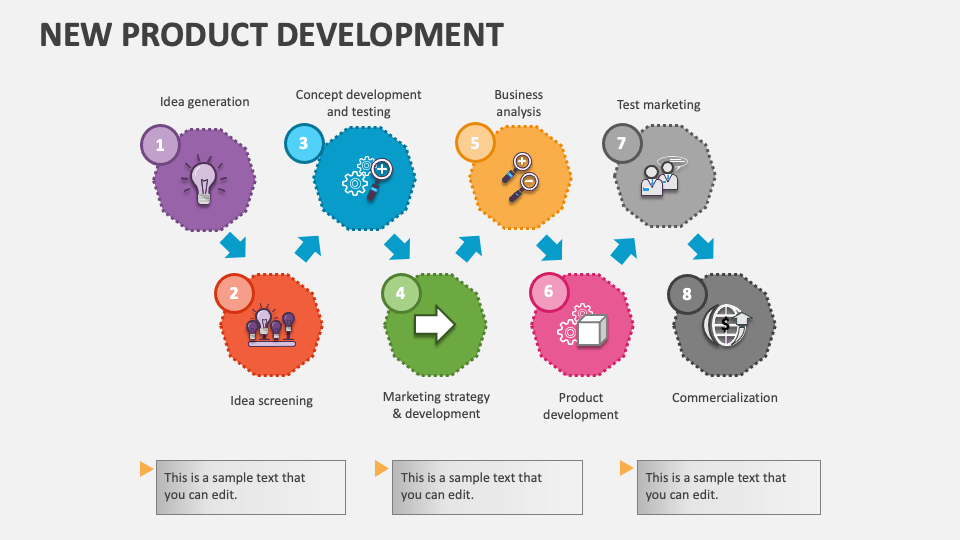 NEW PRODUCT DEVELOPMENT

Idea generation
1

Concept development and testing
3

Business analysis
5

Test marketing
7

2
Idea screening

4
Marketing strategy & development

6
Product development

8
Commercialization

This is a sample text that you can edit.

This is a sample text that you can edit.

This is a sample text that you can edit.